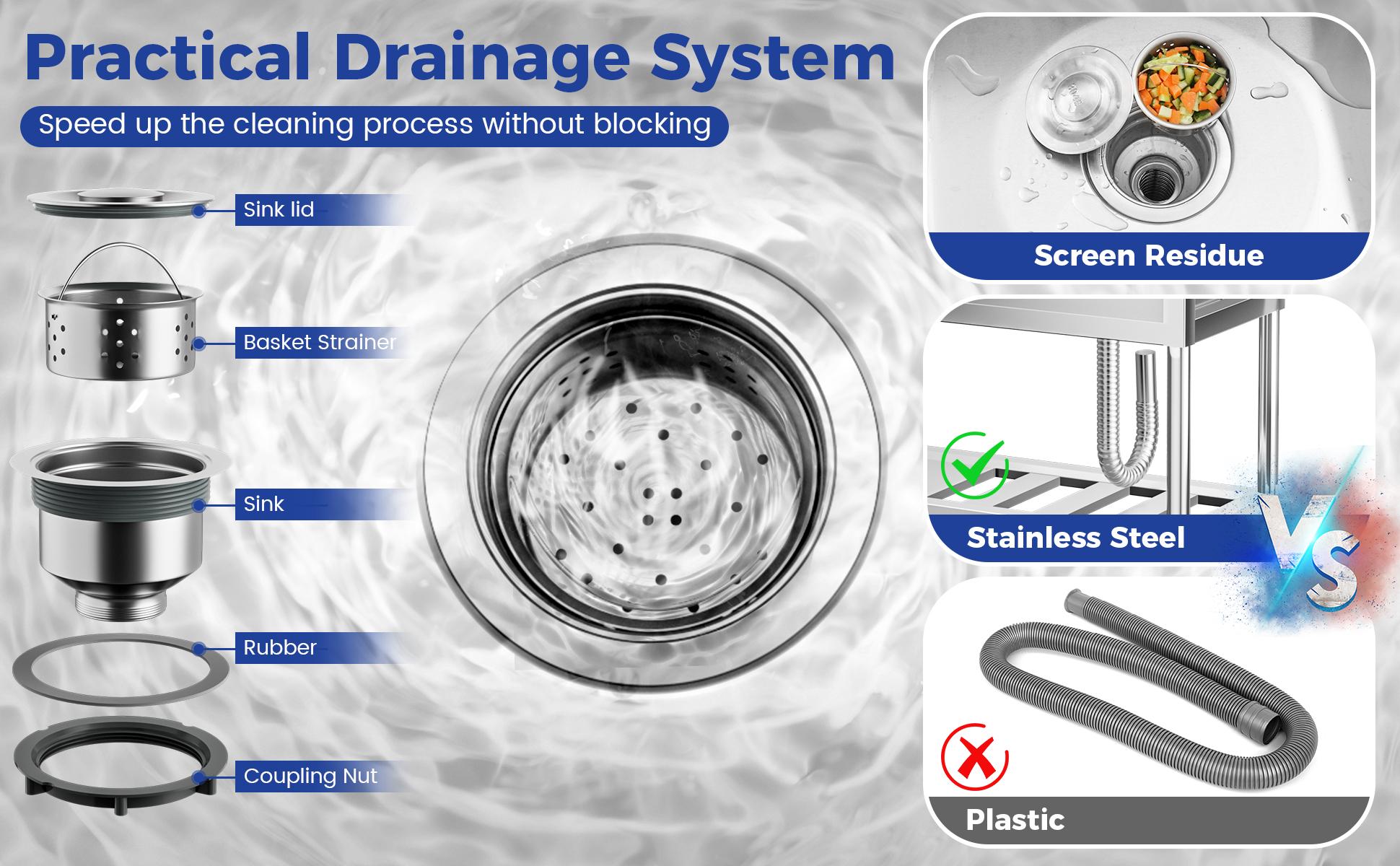 Practical Drainage System

Speed up the cleaning process without blocking

Sink lid

Basket Strainer

Sink

Rubber

Coupling Nut

Screen Residue

Stainless Steel

VS

Plastic